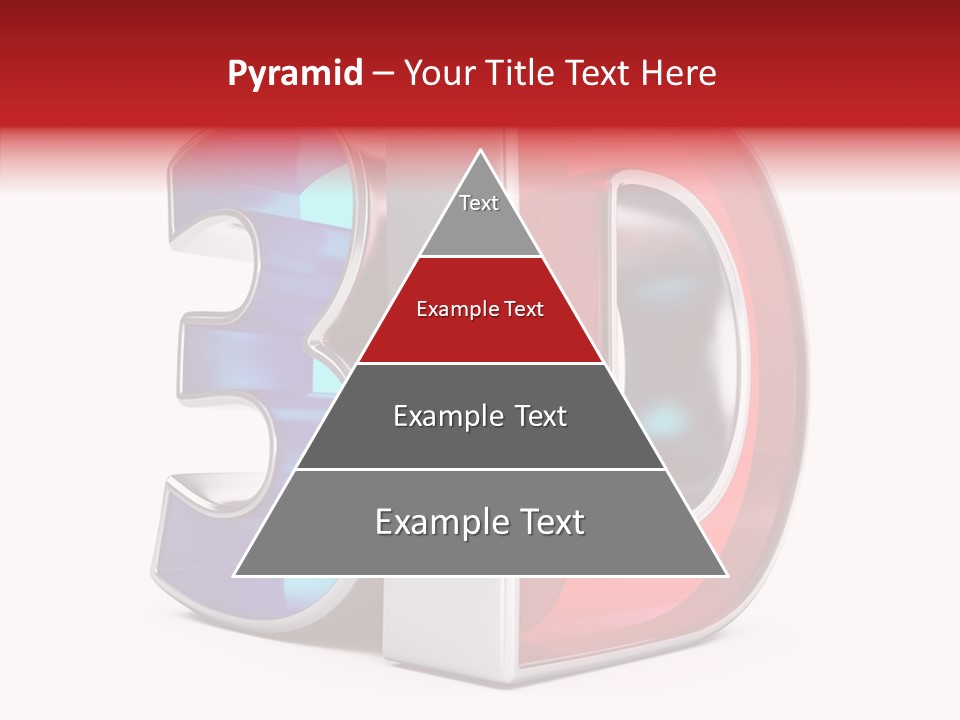 Pyramid – Your Title Text Here

Text

Example Text

Example Text

Example Text